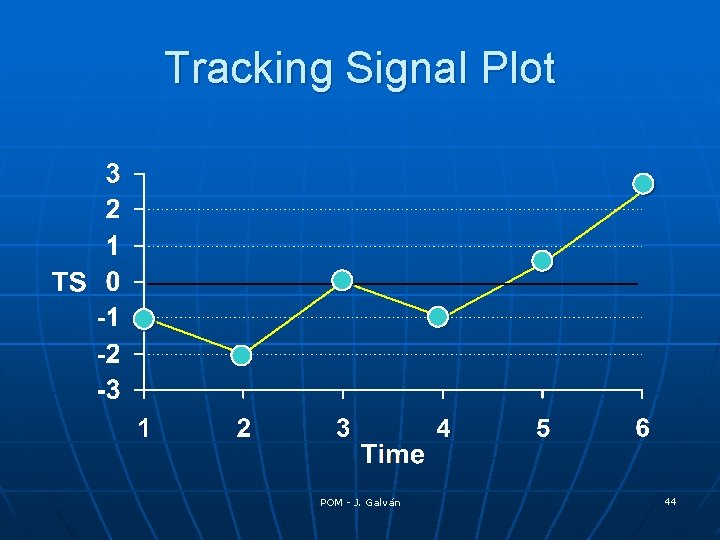 Tracking Signal Plot

3
2
1
TS 0
-1
-2
-3

1 2 3 4 5 6
Time

POM - J. Galván

44